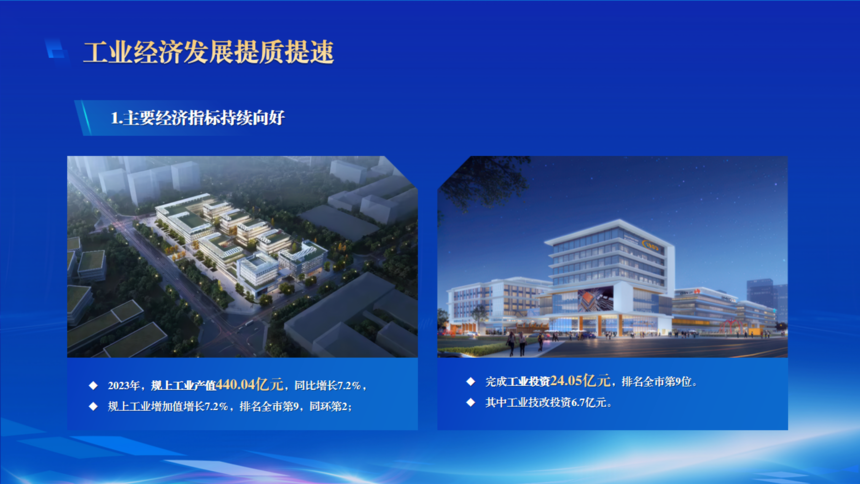 工业经济发展提质提速

1.主要经济指标持续向好

◆ 2023年，规上工业产值440.04亿元，同比增长7.2%，
◆ 规上工业增加值增长7.2%，排名全市第9，同环第2；

◆ 完成工业投资24.05亿元，排名全市第9位。
◆ 其中工业技改投资6.7亿元。